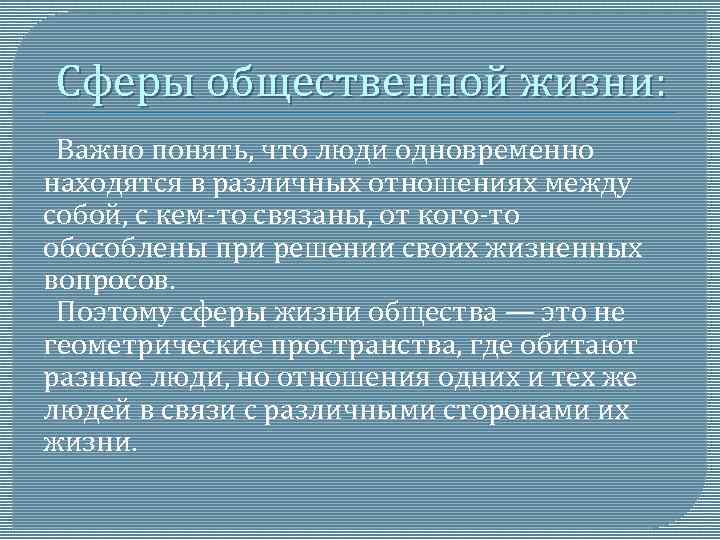 Сферы общественной жизни:

Важно понять, что люди одновременно находятся в различных отношениях между собой, с кем-то связаны, от кого-то обособлены при решении своих жизненных вопросов.

Поэтому сферы жизни общества — это не геометрические пространства, где обитают разные люди, но отношения одних и тех же людей в связи с различными сторонами их жизни.